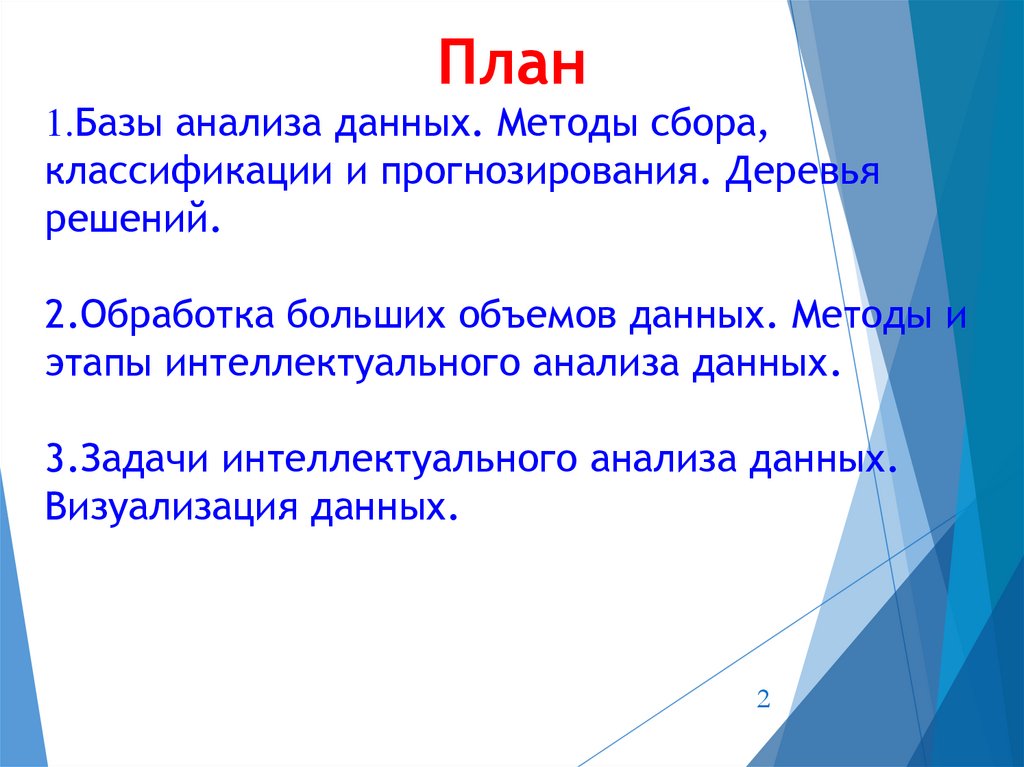 План

1.Базы анализа данных. Методы сбора, классификации и прогнозирования. Деревья решений.

2.Обработка больших объемов данных. Методы и этапы интеллектуального анализа данных.

3.Задачи интеллектуального анализа данных. Визуализация данных.

2